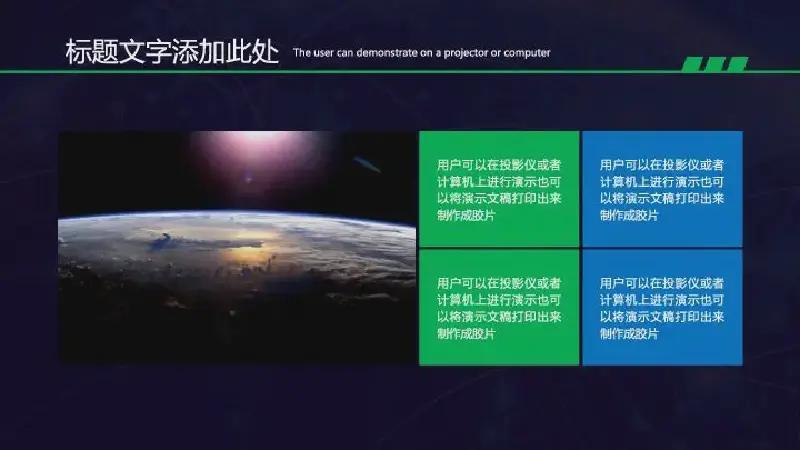 标题文字添加此处 The user can demonstrate on a projector or computer

用户可以在投影仪或者计算机上进行演示也可以将演示文稿打印出来制作成胶片

用户可以在投影仪或者计算机上进行演示也可以将演示文稿打印出来制作成胶片

用户可以在投影仪或者计算机上进行演示也可以将演示文稿打印出来制作成胶片

用户可以在投影仪或者计算机上进行演示也可以将演示文稿打印出来制作成胶片